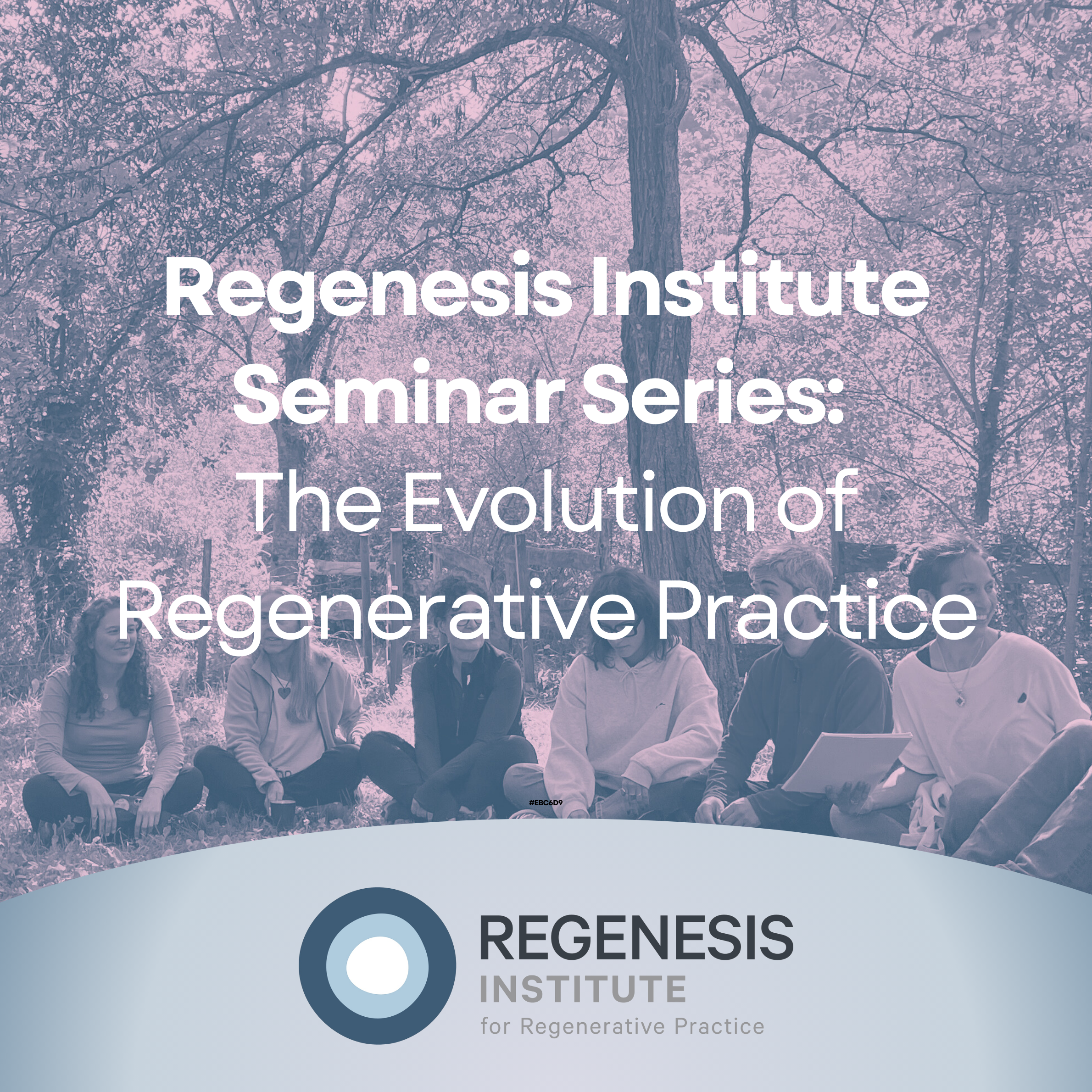 Regenesis Institute Seminar Series: The Evolution of Regenerative Practice

#EBC6D9

REGENESIS
INSTITUTE
for Regenerative Practice